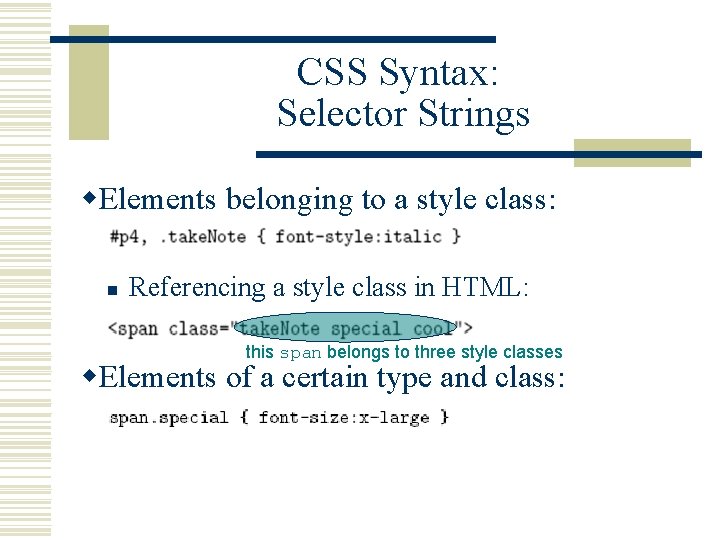 CSS Syntax: Selector Strings

Elements belonging to a style class:

#p4, .takeNote { font-style:italic }

Referencing a style class in HTML:

<span class="takeNote special cool">

this span belongs to three style classes

Elements of a certain type and class:

span.special { font-size:x-large }